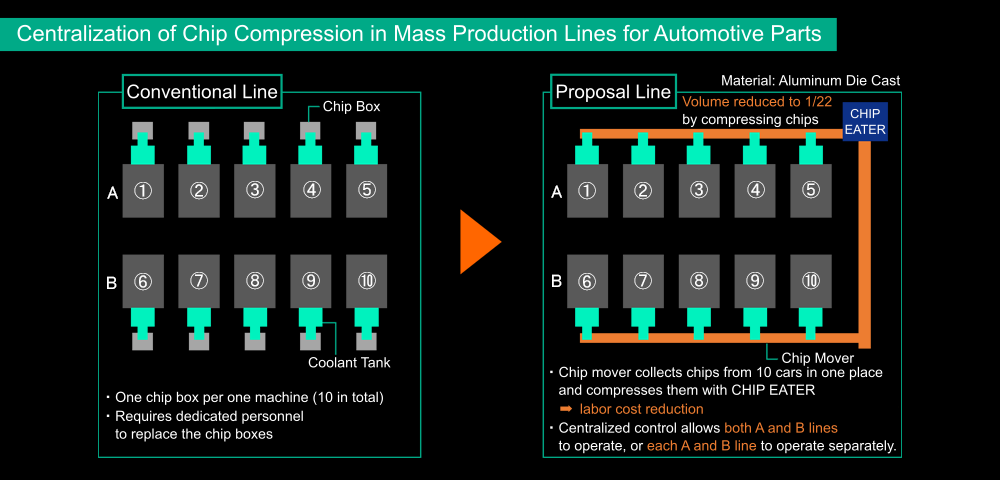 Centralization of Chip Compression in Mass Production Lines for Automotive Parts

Conventional Line

Chip Box

A ① ② ③ ④ ⑤

B ⑥ ⑦ ⑧ ⑨ ⑩

Coolant Tank

・One chip box per one machine (10 in total)
・Requires dedicated personnel to replace the chip boxes

Material: Aluminum Die Cast

Proposal Line

Volume reduced to 1/22 by compressing chips

CHIP EATER

A ① ② ③ ④ ⑤

B ⑥ ⑦ ⑧ ⑨ ⑩

Chip Mover

・Chip mover collects chips from 10 cars in one place and compresses them with CHIP EATER
➡ labor cost reduction
・Centralized control allows both A and B lines to operate, or each A and B line to operate separately.